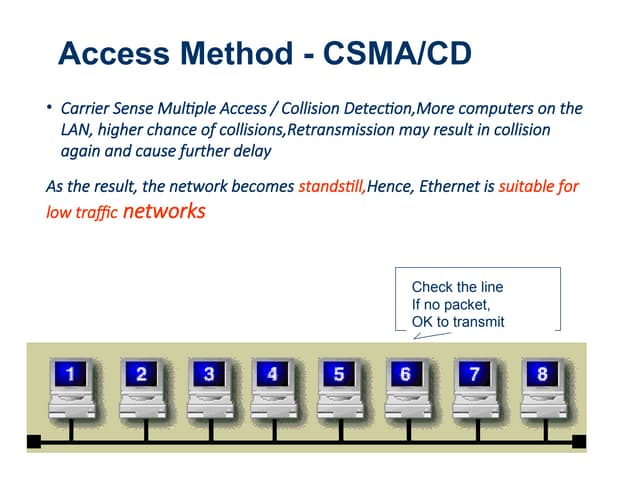 Access Method - CSMA/CD

• Carrier Sense Multiple Access / Collision Detection,More computers on the LAN, higher chance of collisions,Retransmission may result in collision again and cause further delay

As the result, the network becomes standstill,Hence, Ethernet is suitable for low traffic networks

Check the line
If no packet,
OK to transmit

1 2 3 4 5 6 7 8